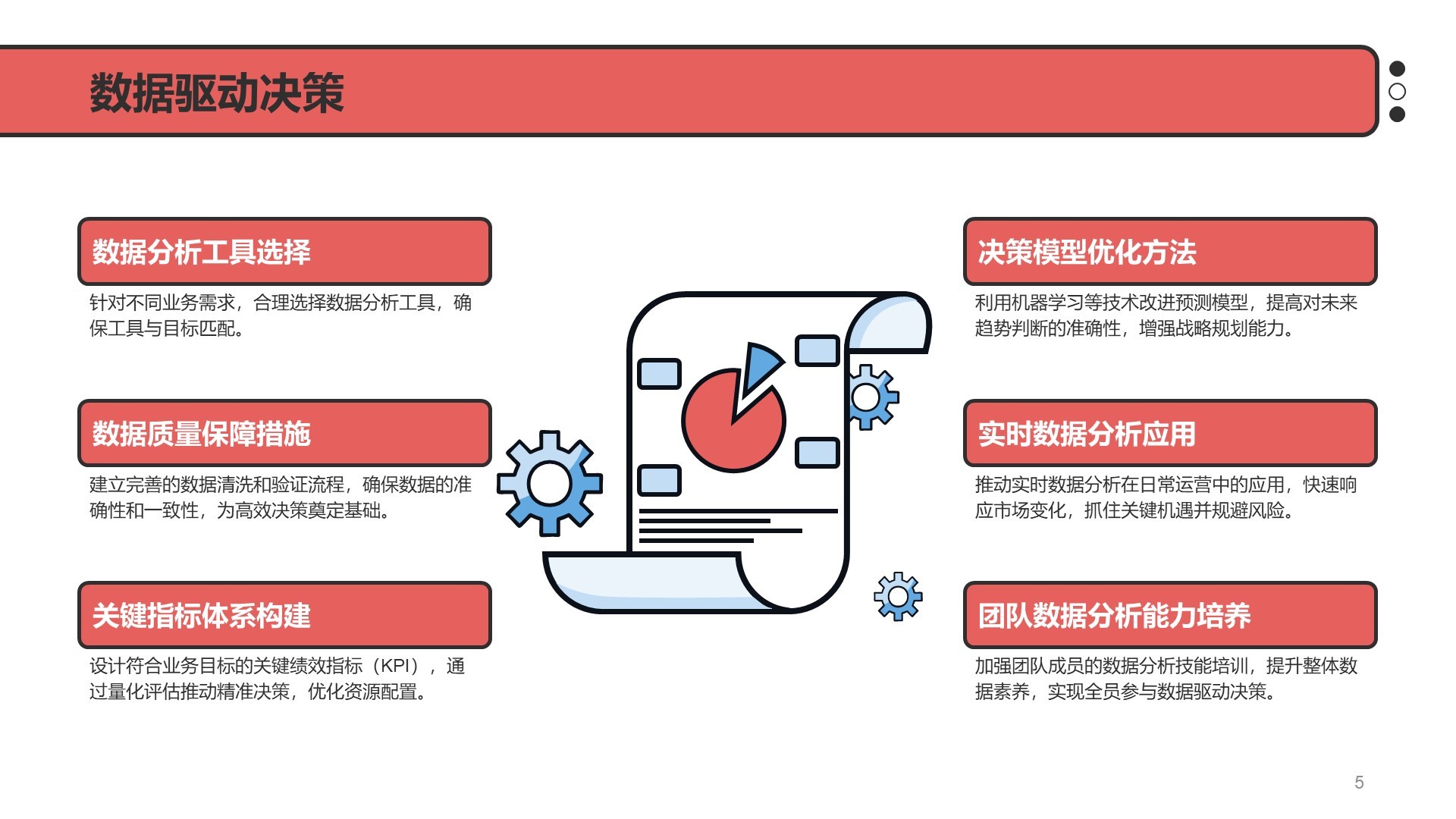 数据驱动决策

数据分析工具选择

针对不同业务需求，合理选择数据分析工具，确保工具与目标匹配。

数据质量保障措施

建立完善的数据清洗和验证流程，确保数据的准确性和一致性，为高效决策奠定基础。

关键指标体系构建

设计符合业务目标的关键绩效指标（KPI），通过量化评估推动精准决策，优化资源配置。

决策模型优化方法

利用机器学习等技术改进预测模型，提高对未来趋势判断的准确性，增强战略规划能力。

实时数据分析应用

推动实时数据分析在日常运营中的应用，快速响应市场变化，抓住关键机遇并规避风险。

团队数据分析能力培养

加强团队成员的数据分析技能培训，提升整体数据素养，实现全员参与数据驱动决策。

5